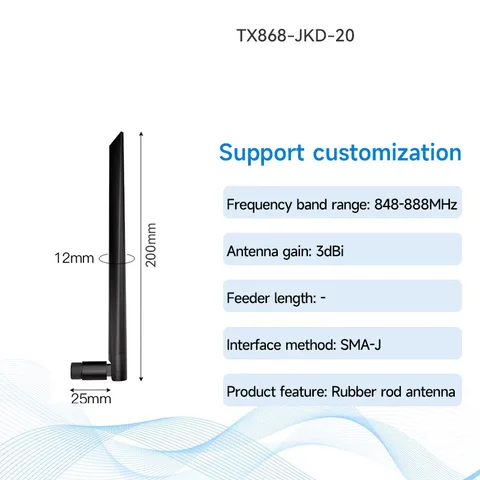 TX868-JKD-20

12mm

200mm

25mm

Support customization

Frequency band range: 848-888MHz

Antenna gain: 3dBi

Feeder length: -

Interface method: SMA-J

Product feature: Rubber rod antenna